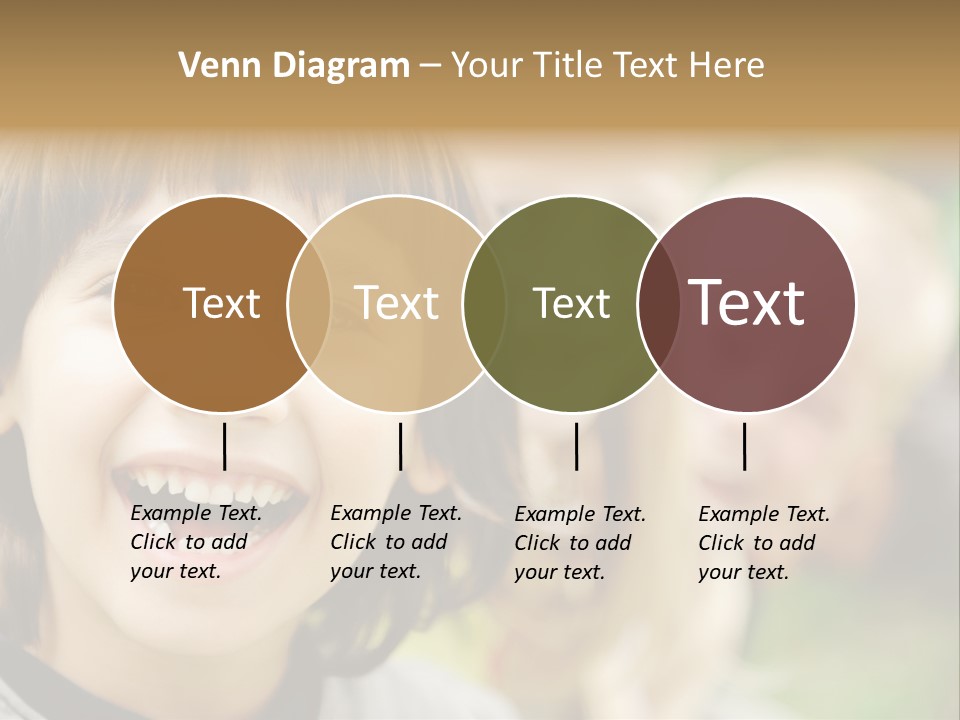 Venn Diagram – Your Title Text Here

Text

Text

Text

Text

Example Text. Click to add your text.

Example Text. Click to add your text.

Example Text. Click to add your text.

Example Text. Click to add your text.